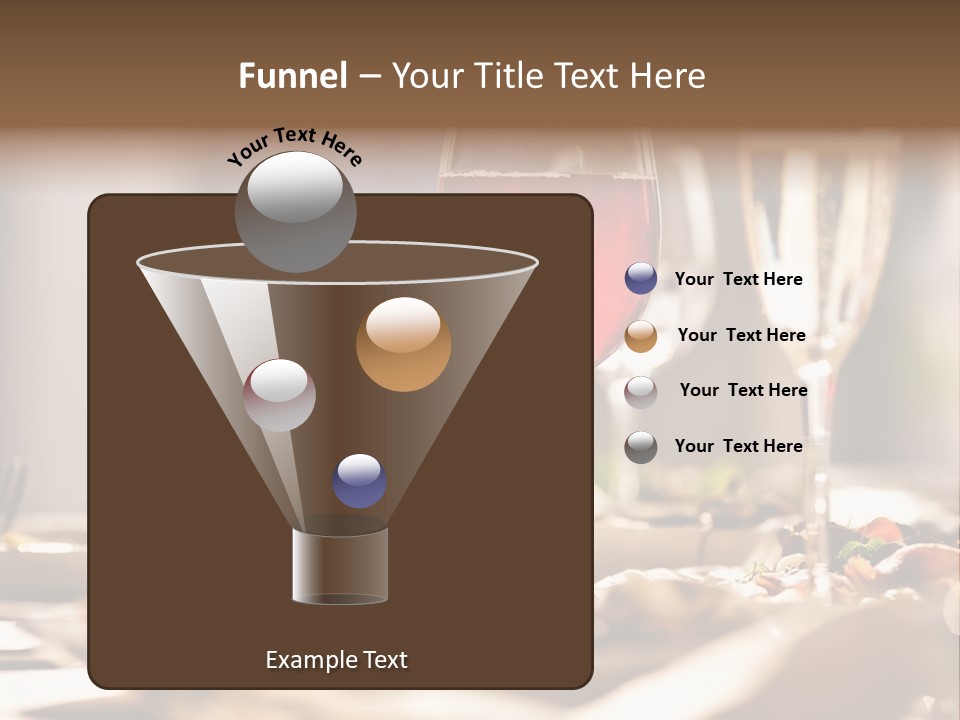 Funnel – Your Title Text Here

Your Text Here

Your Text Here

Your Text Here

Your Text Here

Your Text Here

Example Text